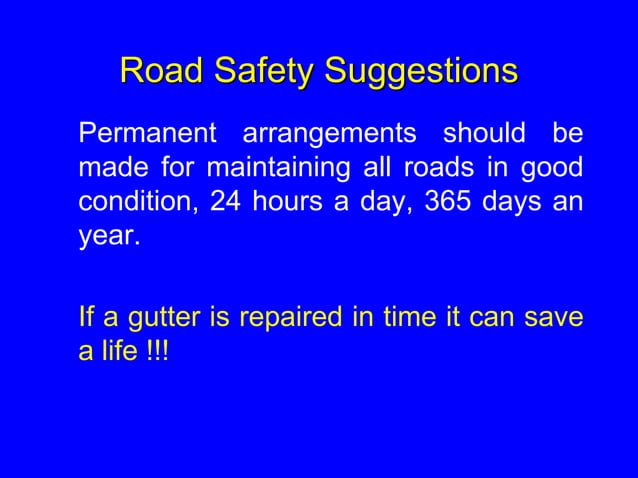 Road Safety Suggestions

Permanent arrangements should be made for maintaining all roads in good condition, 24 hours a day, 365 days an year.

If a gutter is repaired in time it can save a life !!!